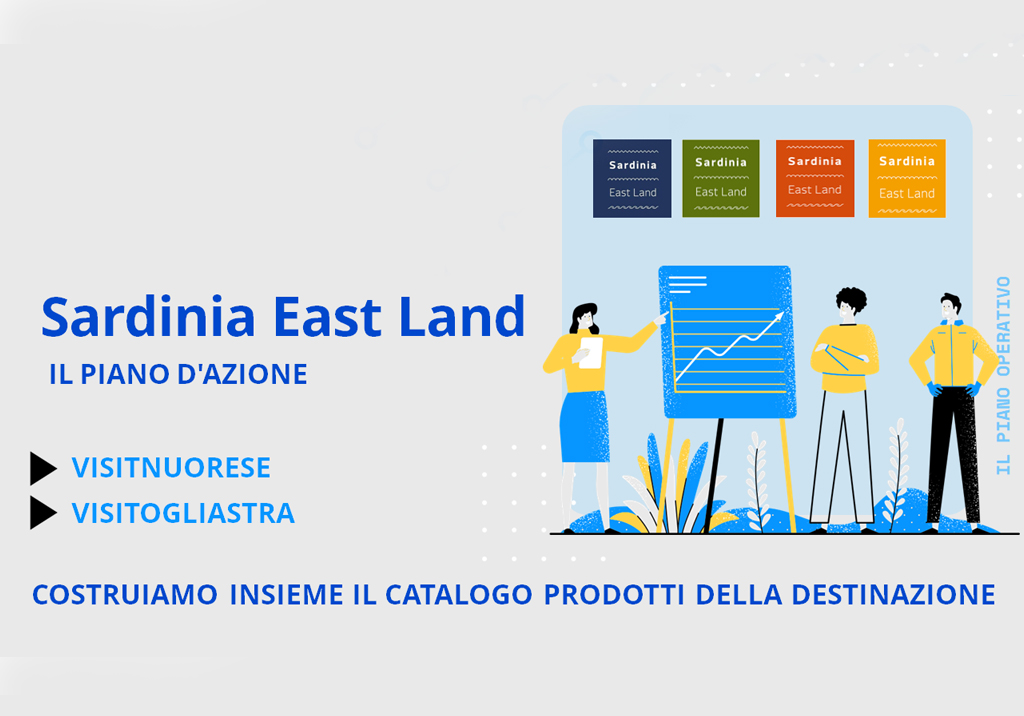 Sardinia East Land

Sardinia East Land

Sardinia East Land

Sardinia East Land

Sardinia East Land

IL PIANO D'AZIONE

VISITNUORESE

VISITOGLIASTRA

IL PIANO OPERATIVO

COSTRUIAMO INSIEME IL CATALOGO PRODOTTI DELLA DESTINAZIONE